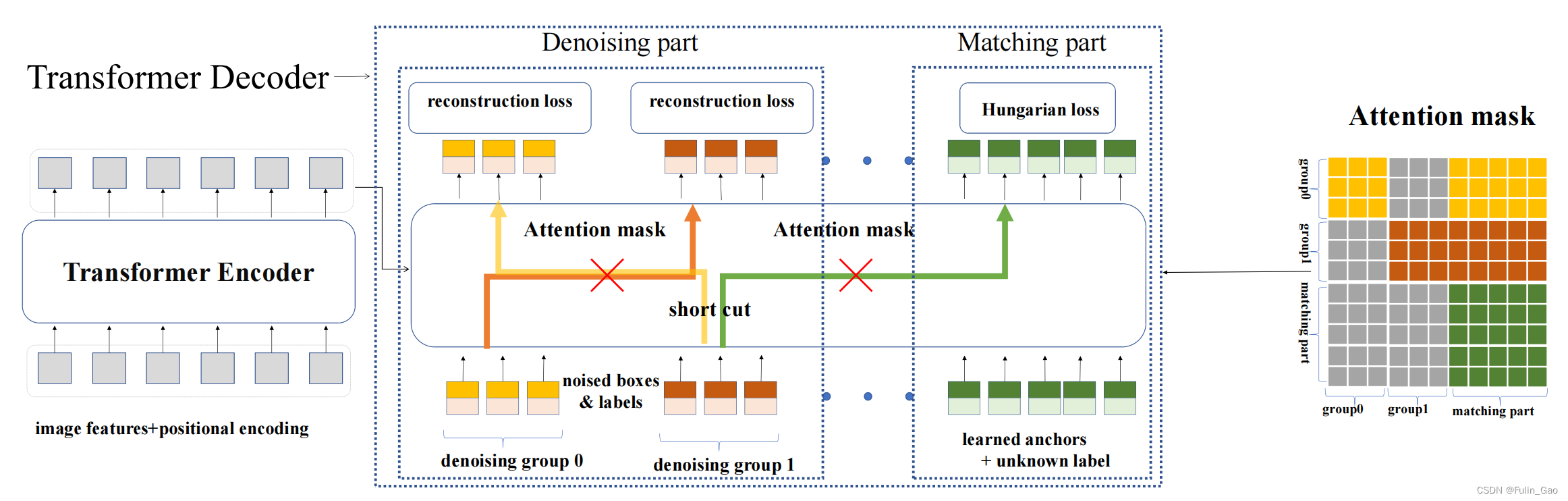 Transformer Decoder

Transformer Encoder

image features+positional encoding

Denoising part

Matching part

reconstruction loss

reconstruction loss

Hungarian loss

Attention mask

Attention mask

short cut

noised boxes & labels

denoising group 0

denoising group 1

learned anchors + unknown label

Attention mask

group0

group1

matching part

group0

group1

matching part

CSDN @Fulin_Gao